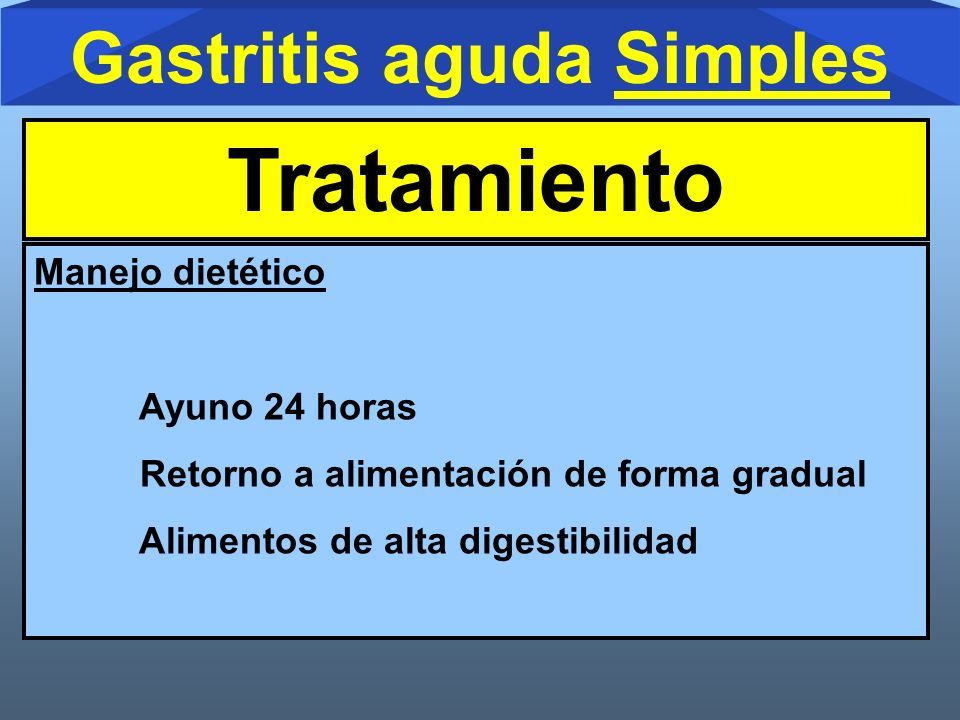 Gastritis aguda Simples

Tratamiento

Manejo dietético

Ayuno 24 horas

Retorno a alimentación de forma gradual

Alimentos de alta digestibilidad